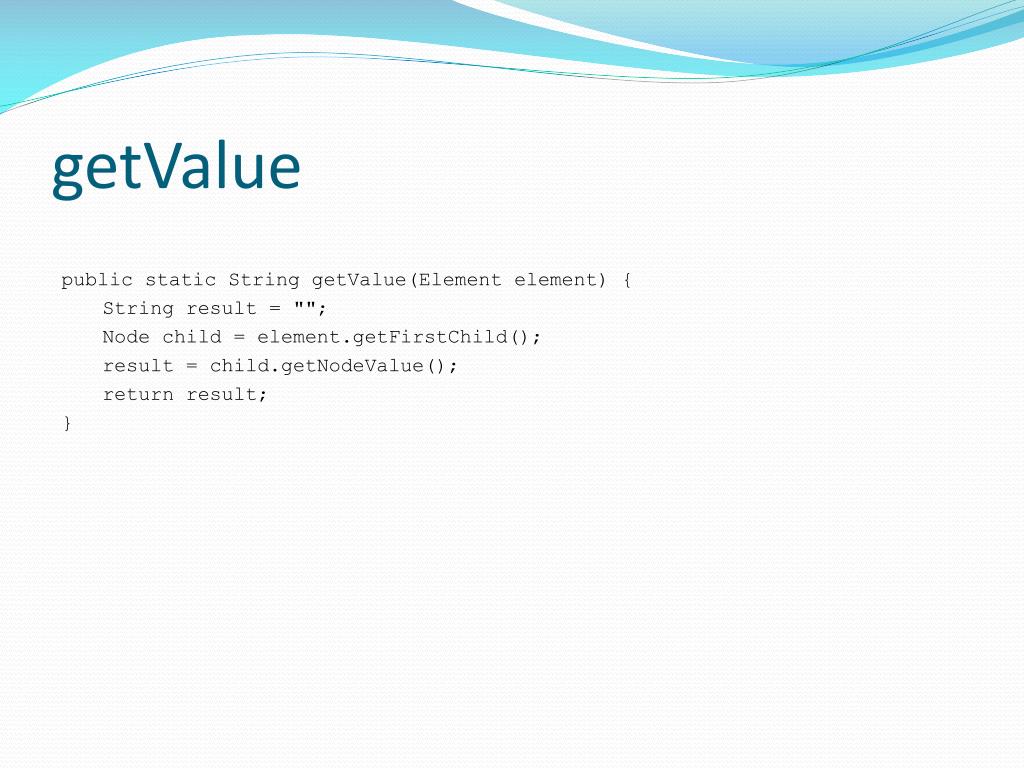 getValue

public static String getValue(Element element) {
    String result = "";
    Node child = element.getFirstChild();
    result = child.getNodeValue();
    return result;
}